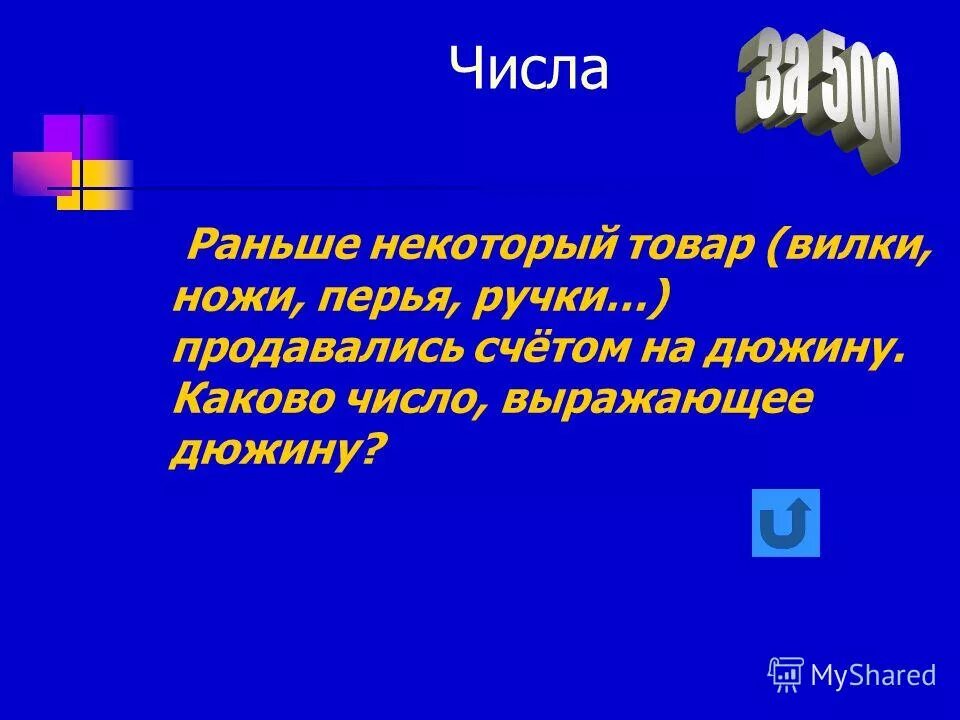 Числа

за 500

Раньше некоторый товар (вилки, ножи, перья, ручки…) продавались счётом на дюжину. Каково число, выражающее дюжину?

MyShared